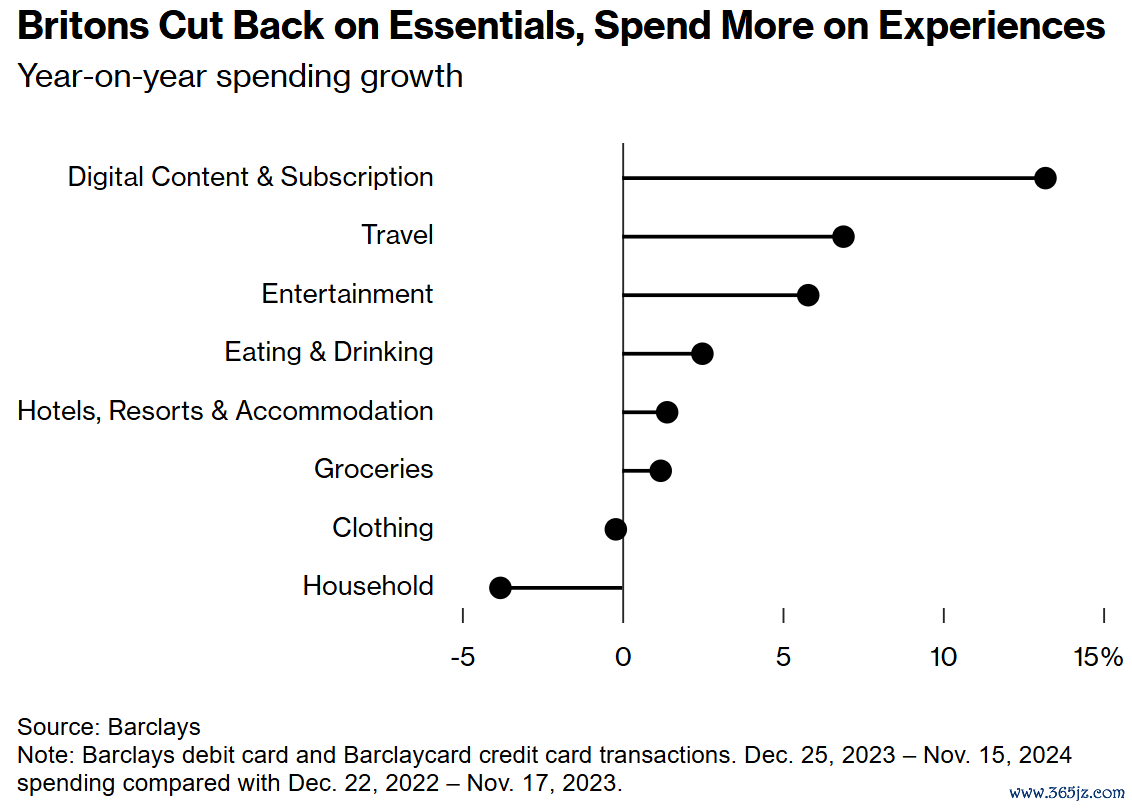 Britons Cut Back on Essentials, Spend More on Experiences
Year-on-year spending growth

Digital Content & Subscription
Travel
Entertainment
Eating & Drinking
Hotels, Resorts & Accommodation
Groceries
Clothing
Household

-5
0
5
10
15%

Source: Barclays
Note: Barclays debit card and Barclaycard credit card transactions. Dec. 25, 2023 – Nov. 15, 2024 spending compared with Dec. 22, 2022 – Nov. 17, 2023.

www.365jz.com